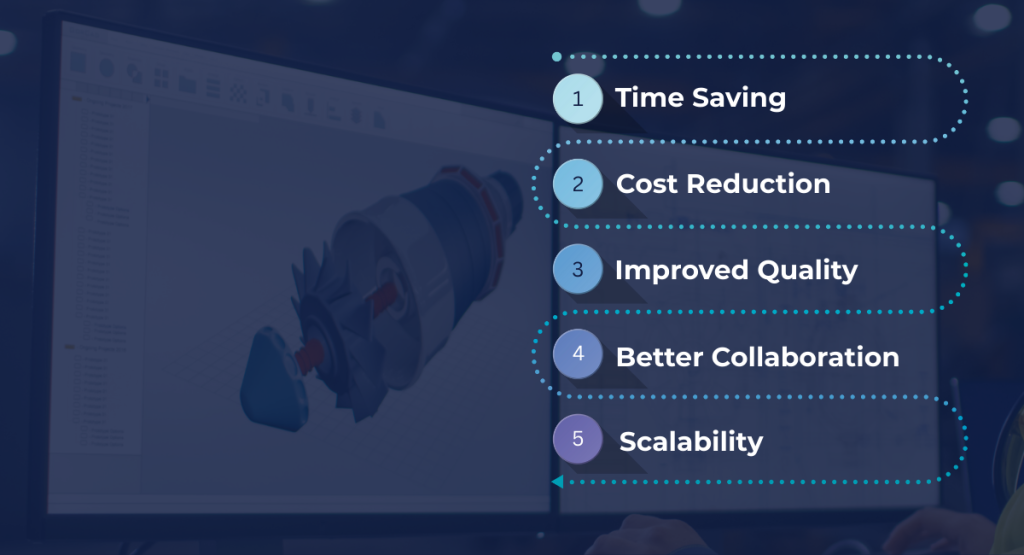 1 Time Saving

2 Cost Reduction

3 Improved Quality

4 Better Collaboration

5 Scalability